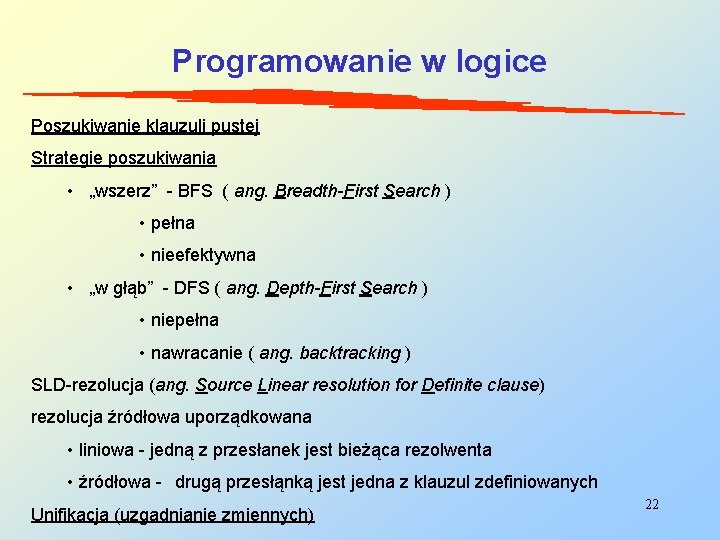 Programowanie w logice

Poszukiwanie klauzuli pustej

Strategie poszukiwania

• „wszerz” - BFS ( ang. Breadth-First Search )

• pełna

• nieefektywna

• „w głąb” - DFS ( ang. Depth-First Search )

• niepełna

• nawracanie ( ang. backtracking )

SLD-rezolucja (ang. Source Linear resolution for Definite clause)

rezolucja źródłowa uporządkowana

• liniowa - jedną z przesłanek jest bieżąca rezolwenta

• źródłowa - drugą przesłanką jest jedna z klauzul zdefiniowanych

Unifikacja (uzgadnianie zmiennych)

22